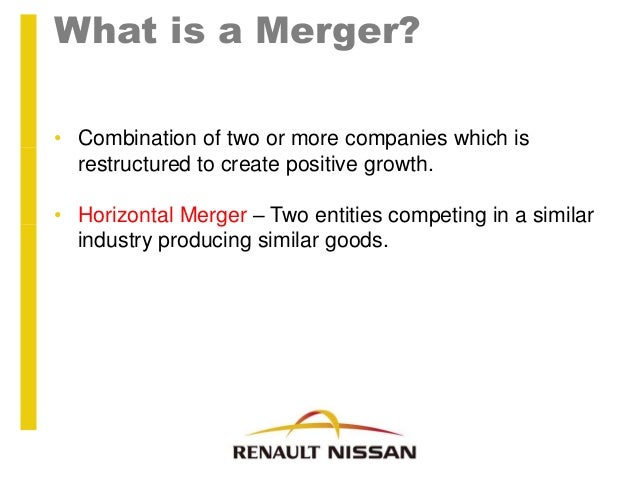 What is a Merger?

• Combination of two or more companies which is restructured to create positive growth.

• Horizontal Merger – Two entities competing in a similar industry producing similar goods.

RENAULT NISSAN